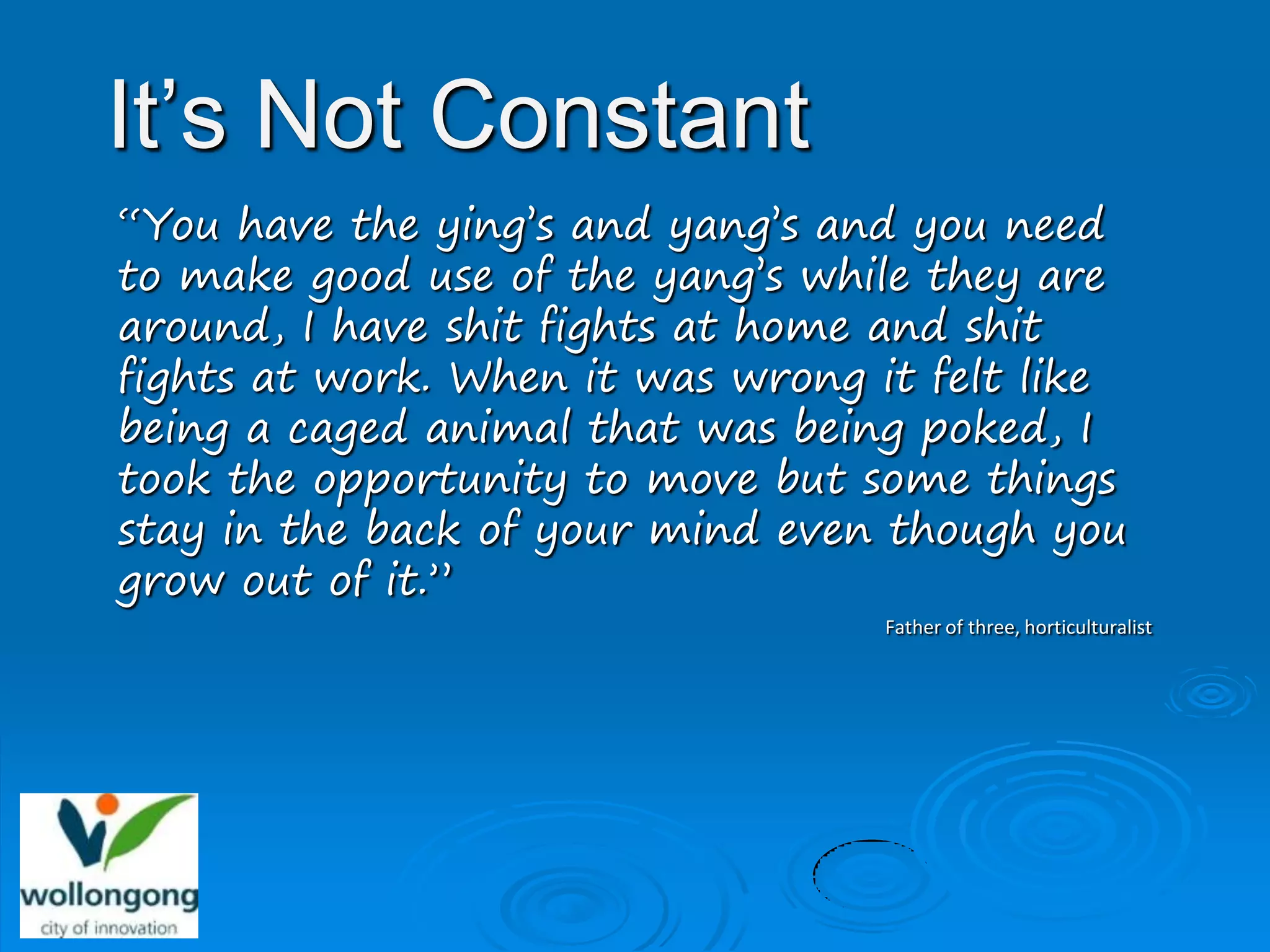 It's Not Constant

"You have the ying's and yang's and you need to make good use of the yang's while they are around, I have shit fights at home and shit fights at work. When it was wrong it felt like being a caged animal that was being poked, I took the opportunity to move but some things stay in the back of your mind even though you grow out of it."

Father of three, horticulturalist

wollongong
city of innovation